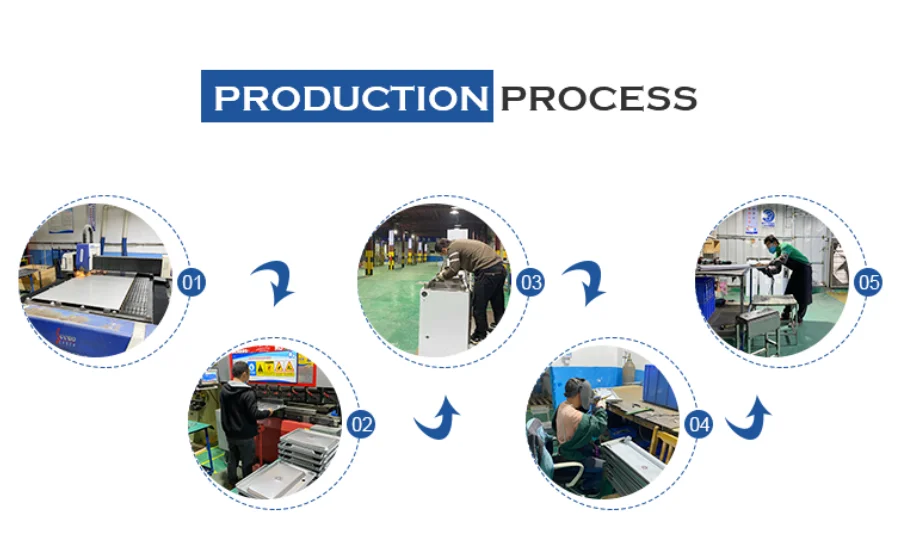 PRODUCTION PROCESS

01

02

03

04

05